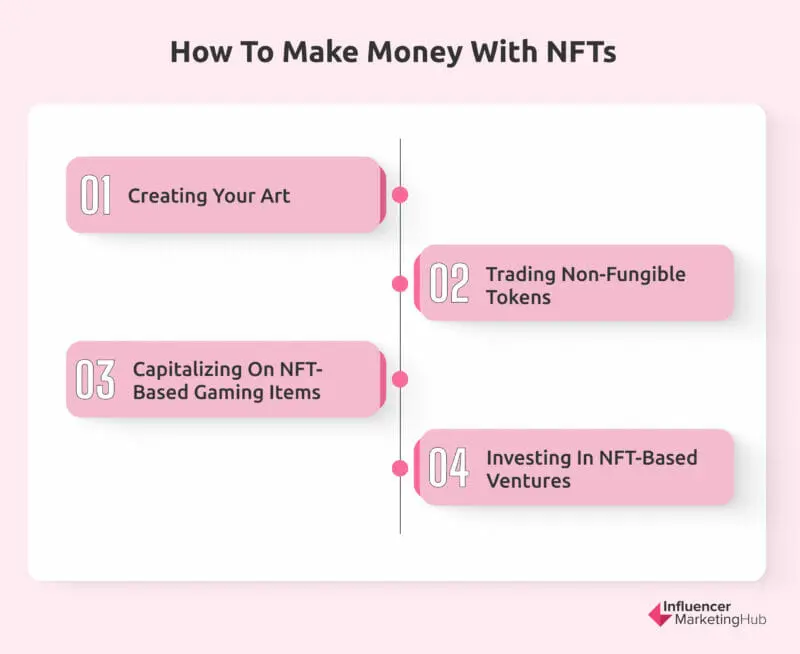 How To Make Money With NFTs

01 Creating Your Art

02 Trading Non-Fungible Tokens

03 Capitalizing On NFT-Based Gaming Items

04 Investing In NFT-Based Ventures

Influencer MarketingHub